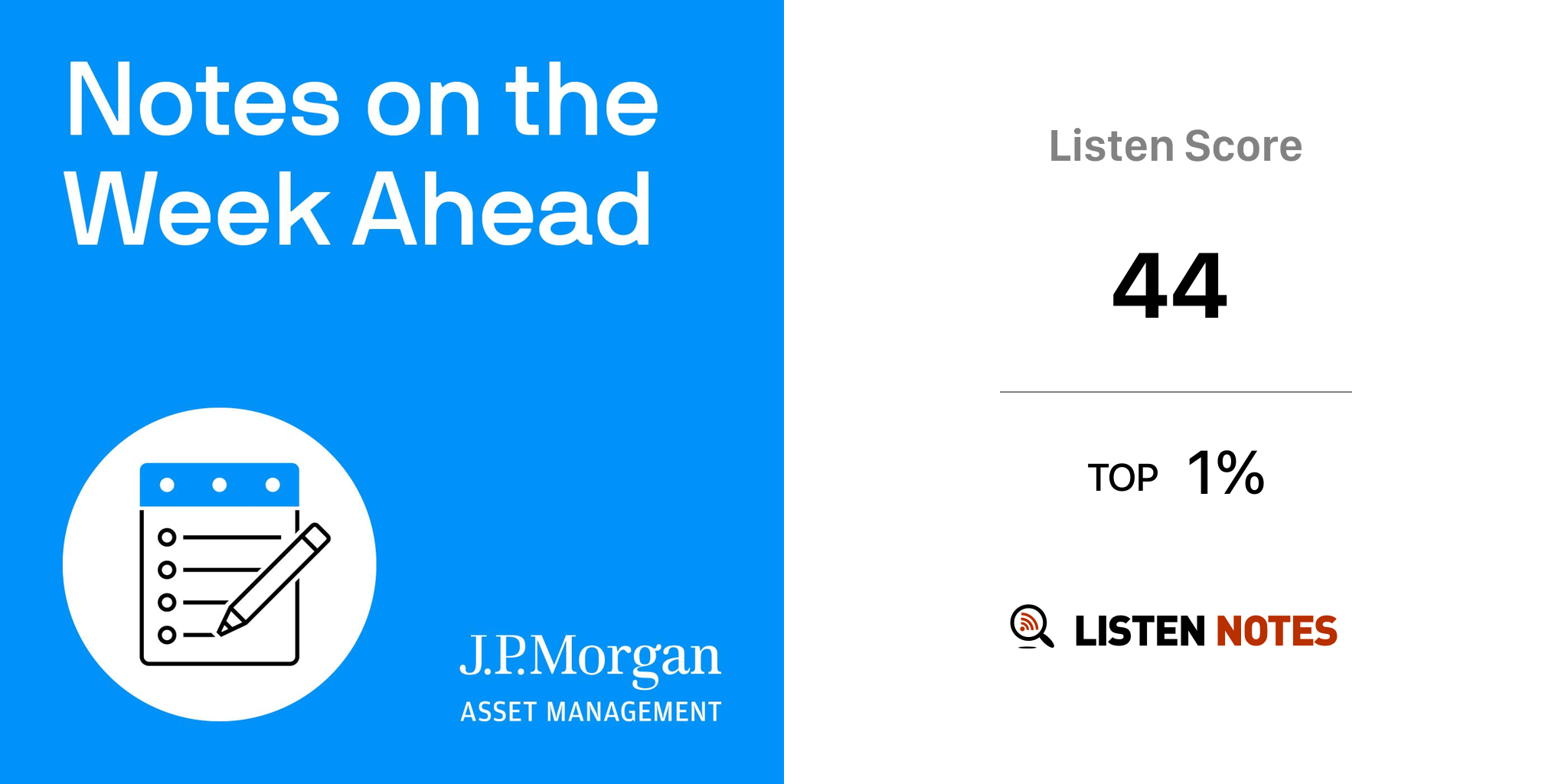 Notes on the Week Ahead

J.P.Morgan
ASSET MANAGEMENT

Listen Score

44

TOP 1%

LISTEN NOTES